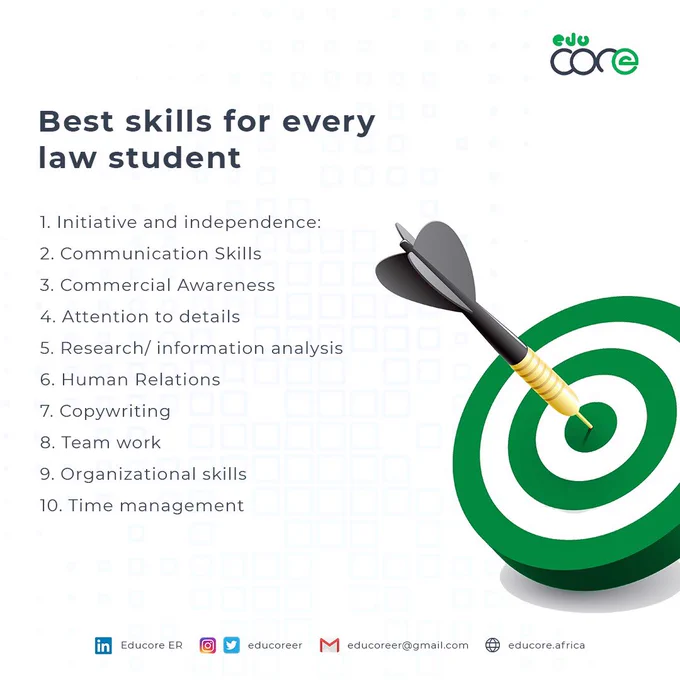 edu
core

Best skills for every law student

1. Initiative and independence:
2. Communication Skills
3. Commercial Awareness
4. Attention to details
5. Research/ information analysis
6. Human Relations
7. Copywriting
8. Team work
9. Organizational skills
10. Time management

Educore ER educoreer educoreer@gmail.com educore.africa